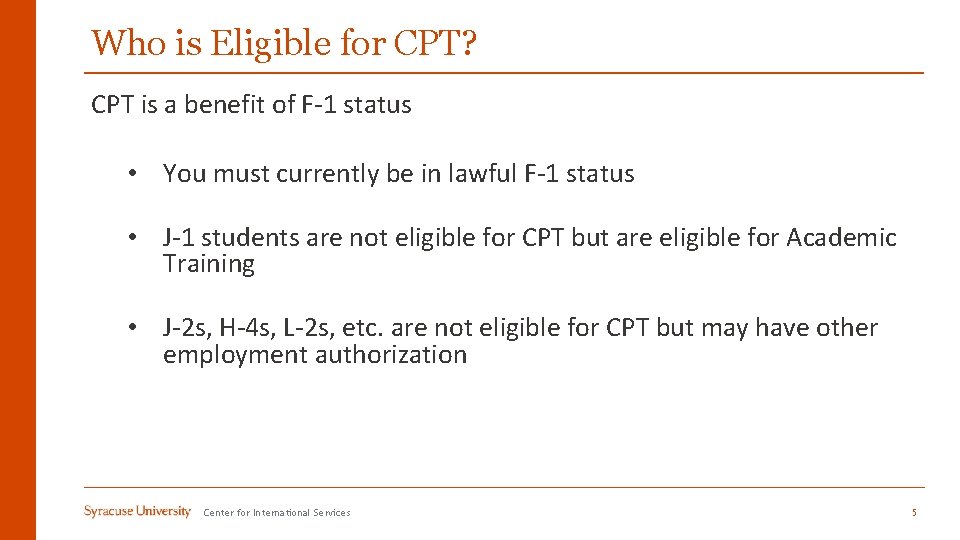 Who is Eligible for CPT?

CPT is a benefit of F-1 status

• You must currently be in lawful F-1 status

• J-1 students are not eligible for CPT but are eligible for Academic Training

• J-2s, H-4s, L-2s, etc. are not eligible for CPT but may have other employment authorization

Syracuse University Center for International Services 5